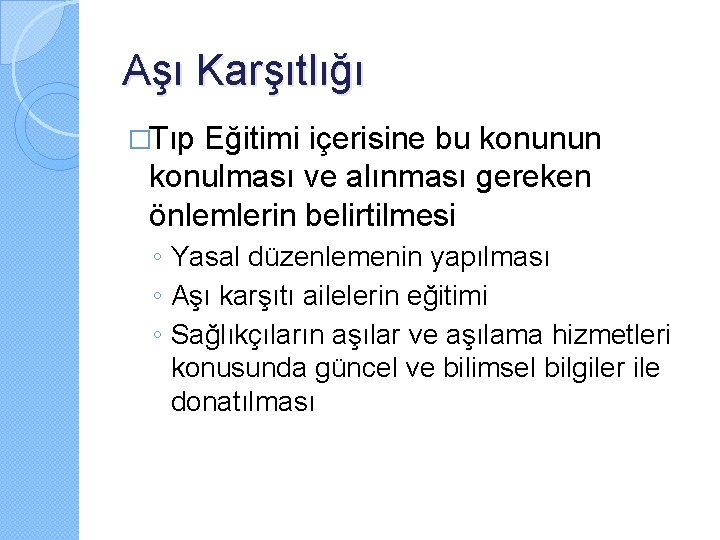 Aşı Karşıtlığı

□Tıp Eğitimi içerisine bu konunun konulması ve alınması gereken önlemlerin belirtilmesi

◦ Yasal düzenlemenin yapılması
◦ Aşı karşıtı ailelerin eğitimi
◦ Sağlıkçıların aşılar ve aşılama hizmetleri konusunda güncel ve bilimsel bilgiler ile donatılması